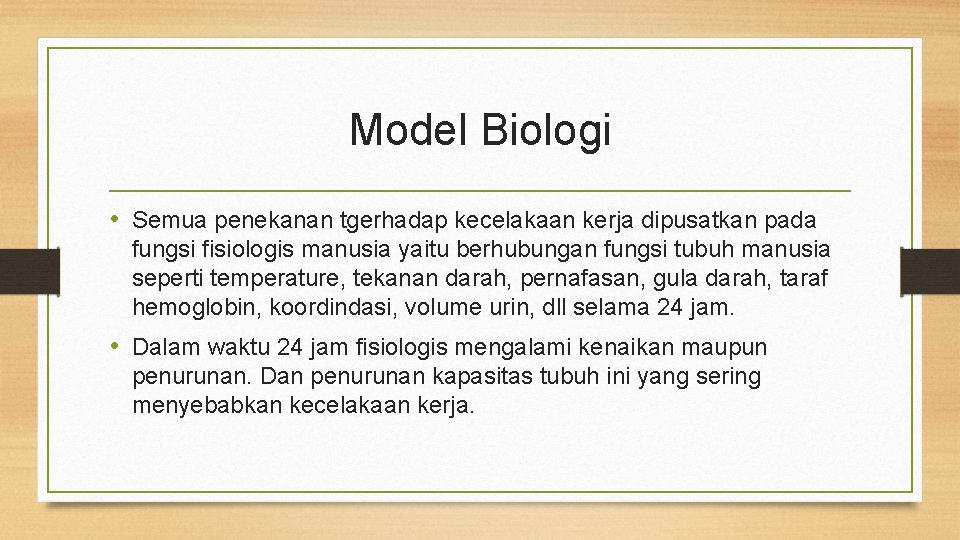 Model Biologi

• Semua penekanan tgerhadap kecelakaan kerja dipusatkan pada fungsi fisiologis manusia yaitu berhubungan fungsi tubuh manusia seperti temperature, tekanan darah, pernafasan, gula darah, taraf hemoglobin, koordindasi, volume urin, dll selama 24 jam.

• Dalam waktu 24 jam fisiologis mengalami kenaikan maupun penurunan. Dan penurunan kapasitas tubuh ini yang sering menyebabkan kecelakaan kerja.